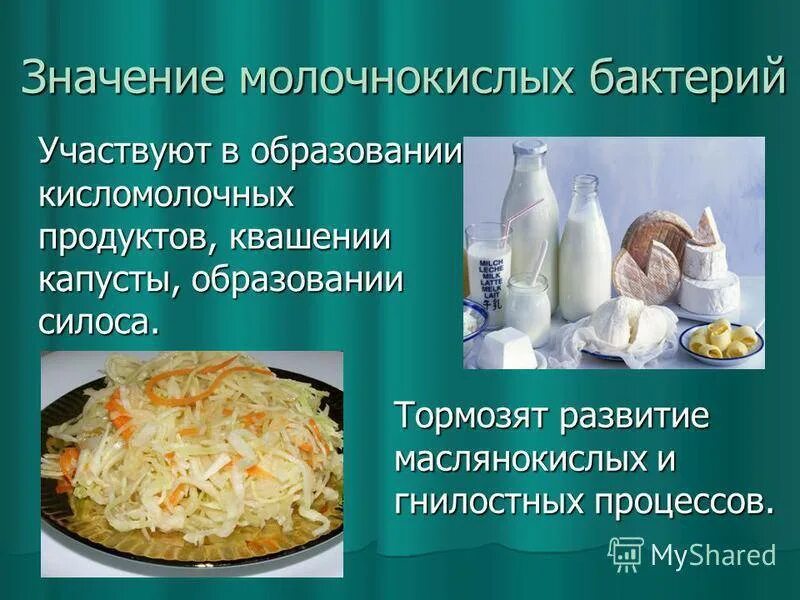 Значение молочнокислых бактерий

Участвуют в образовании кисломолочных продуктов, квашении капусты, образовании силоса.

MILCH
LECHE
MILK
LATTE
MELK
LAIT

Тормозят развитие маслянокислых и гнилостных процессов.

MyShared